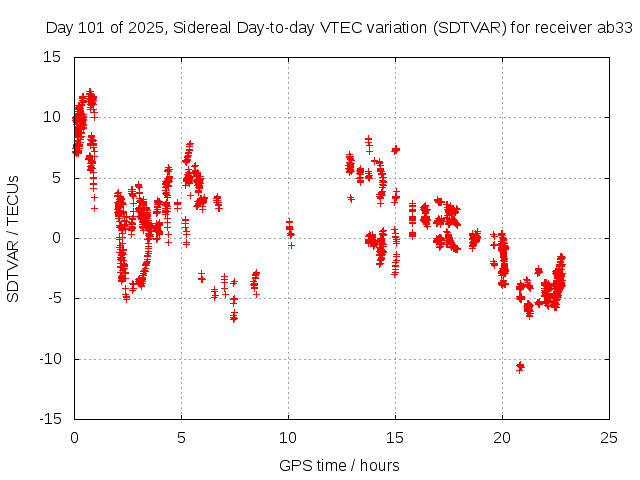 Day 101 of 2025, Sidereal Day-to-day VTEC variation (SDTVAR) for receiver ab33

SDTVAR / TECUs

15
10
5
0
-5
-10
-15

0
5
10
15
20
25

GPS time / hours